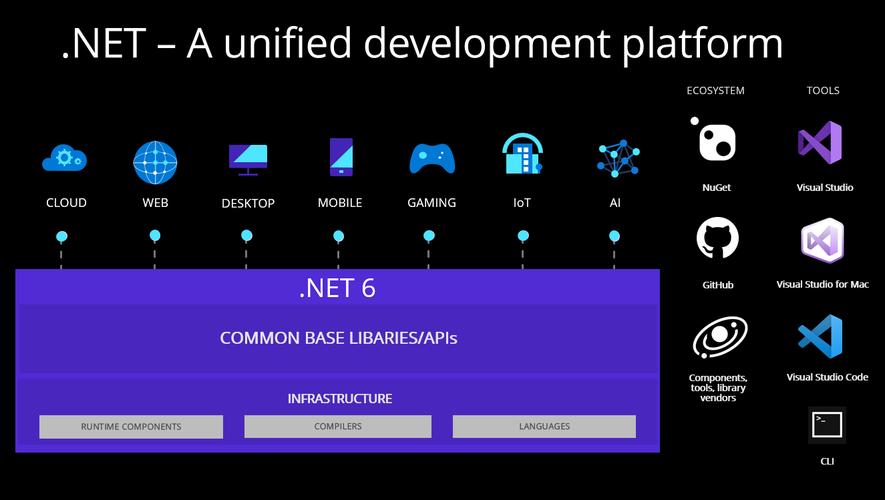 .NET – A unified development platform

CLOUD
WEB
DESKTOP
MOBILE
GAMING
IoT
AI

.NET 6

COMMON BASE LIBARIES/APIs

INFRASTRUCTURE

RUNTIME COMPONENTS
COMPILERS
LANGUAGES

ECOSYSTEM
NuGet
GitHub
Components, tools, library vendors

TOOLS
Visual Studio
Visual Studio for Mac
Visual Studio Code
CLI